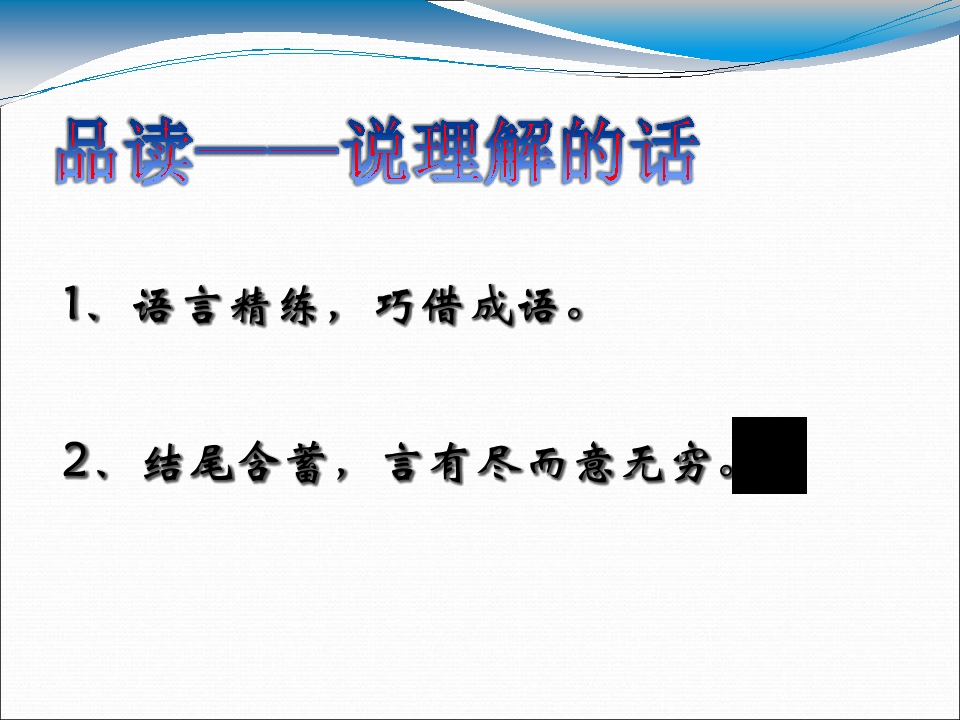 品读——说理解的话

1、语言精练，巧借成语。

2、结尾含蓄，言有尽而意无穷。